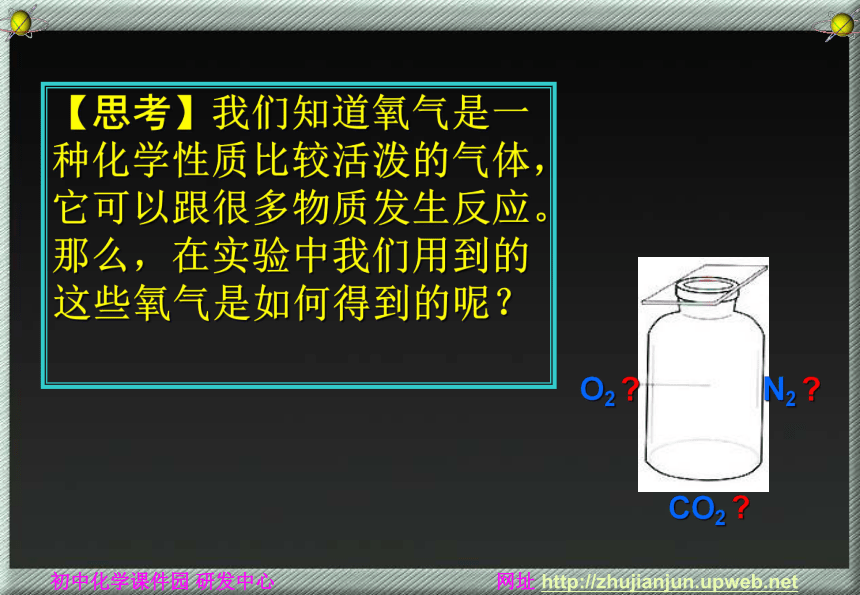 【思考】我们知道氧气是一种化学性质比较活泼的气体，它可以跟很多物质发生反应。那么，在实验中我们用到的这些氧气是如何得到的呢？

$O_2$？

$N_2$？

$CO_2$？

初中化学课件园 研发中心

网址 http://zhujianjun.upweb.net